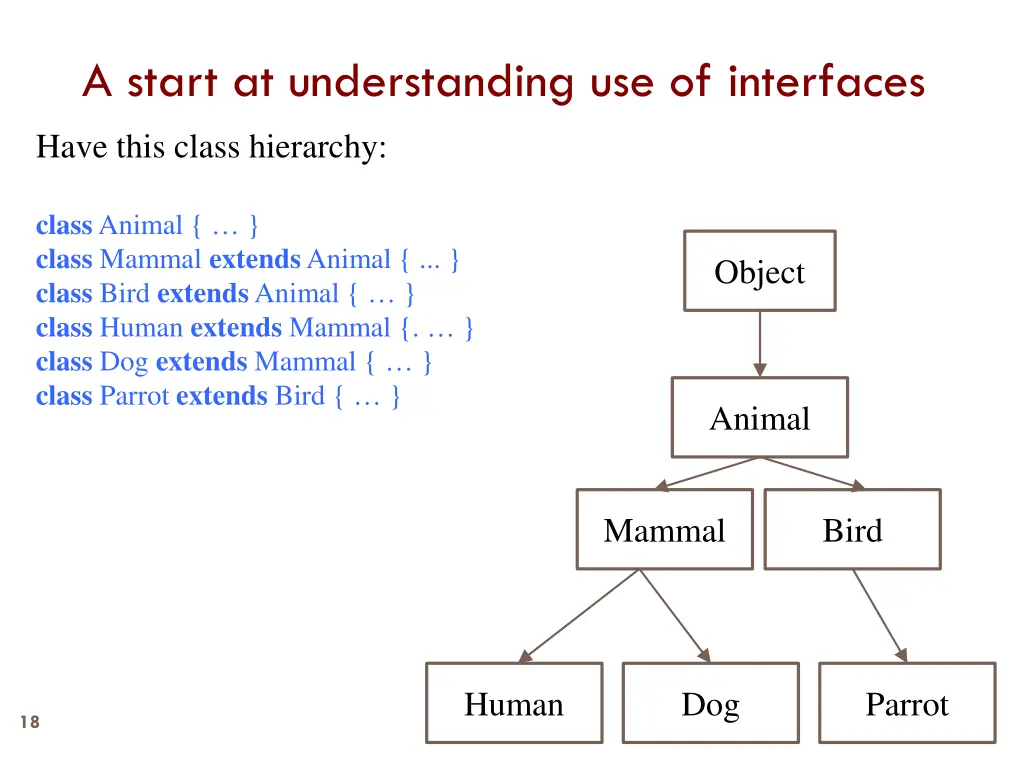 A start at understanding use of interfaces

Have this class hierarchy:

class Animal { … }
class Mammal extends Animal { ... }
class Bird extends Animal { … }
class Human extends Mammal {. … }
class Dog extends Mammal { … }
class Parrot extends Bird { … }

Object

Animal

Mammal

Bird

Human

Dog

Parrot

18